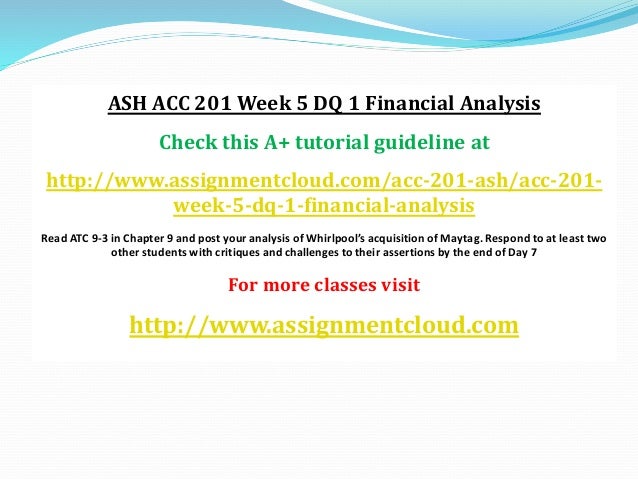 ASH ACC 201 Week 5 DQ 1 Financial Analysis

Check this A+ tutorial guideline at

http://www.assignmentcloud.com/acc-201-ash/acc-201-week-5-dq-1-financial-analysis

Read ATC 9-3 in Chapter 9 and post your analysis of Whirlpool's acquisition of Maytag. Respond to at least two other students with critiques and challenges to their assertions by the end of Day 7

For more classes visit

http://www.assignmentcloud.com